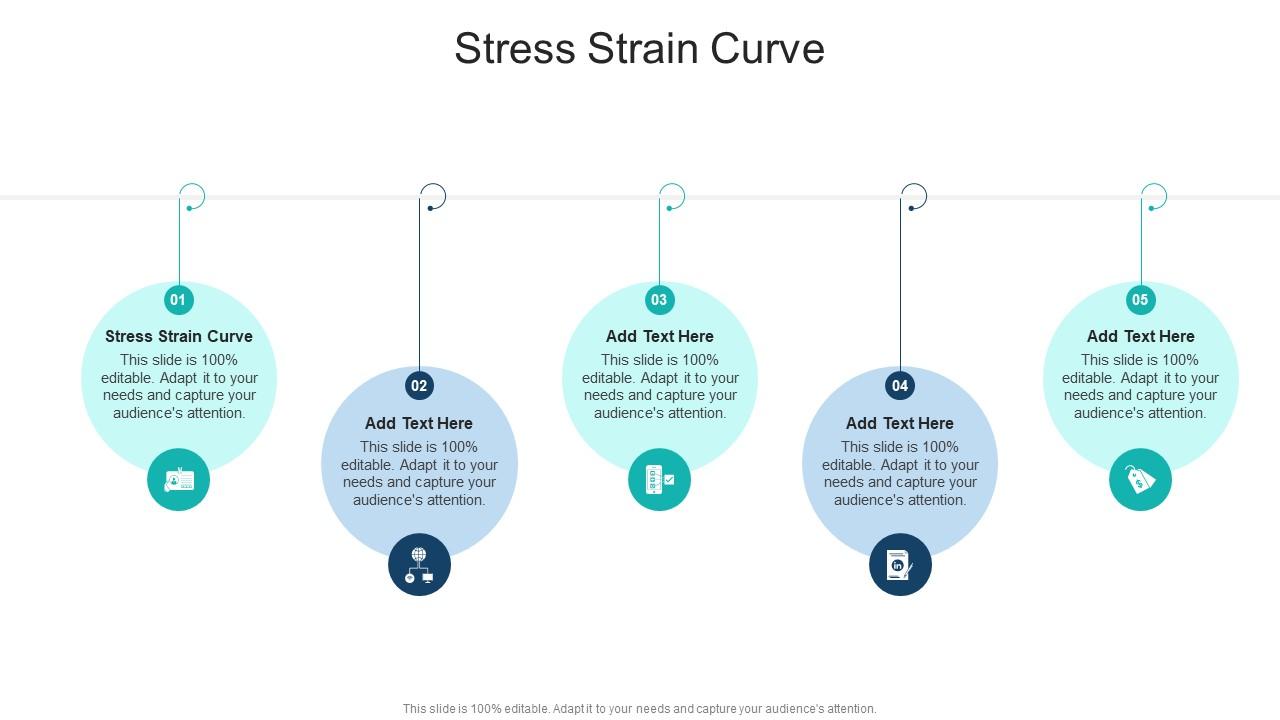 Stress Strain Curve

01
Stress Strain Curve
This slide is 100% editable. Adapt it to your needs and capture your audience's attention.

02
Add Text Here
This slide is 100% editable. Adapt it to your needs and capture your audience's attention.

03
Add Text Here
This slide is 100% editable. Adapt it to your needs and capture your audience's attention.

04
Add Text Here
This slide is 100% editable. Adapt it to your needs and capture your audience's attention.

05
Add Text Here
This slide is 100% editable. Adapt it to your needs and capture your audience's attention.

This slide is 100% editable. Adapt it to your needs and capture your audience's attention.